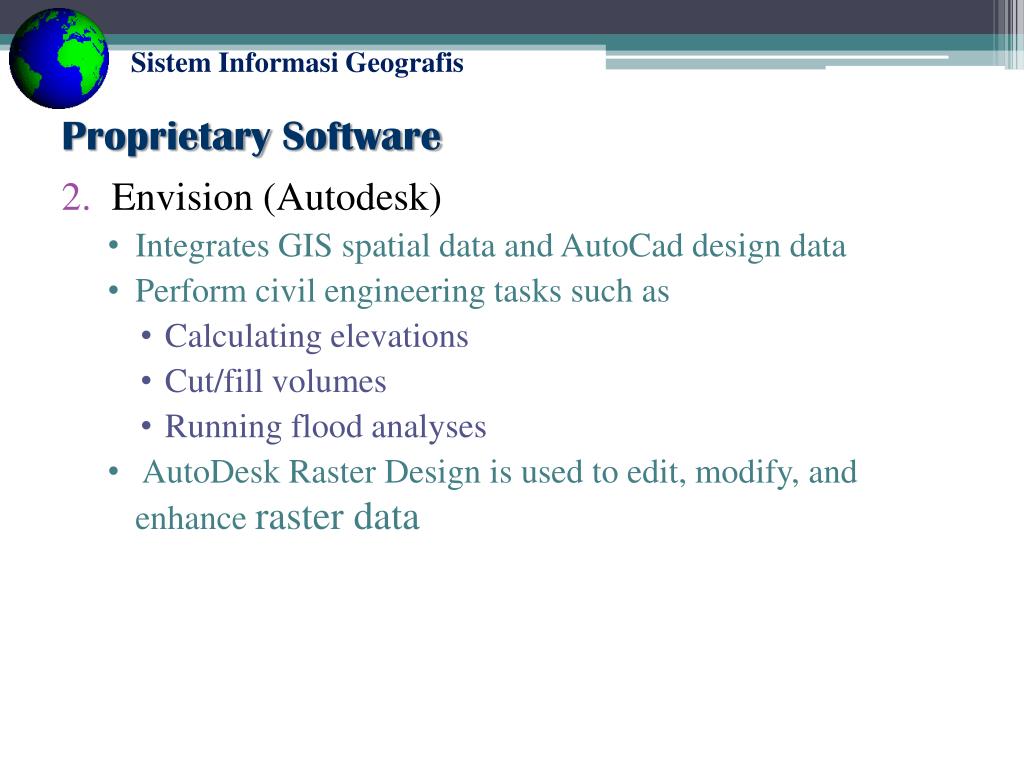 Sistem Informasi Geografis

Proprietary Software

2. Envision (Autodesk)

• Integrates GIS spatial data and AutoCad design data
• Perform civil engineering tasks such as
  • Calculating elevations
  • Cut/fill volumes
  • Running flood analyses
• AutoDesk Raster Design is used to edit, modify, and enhance raster data